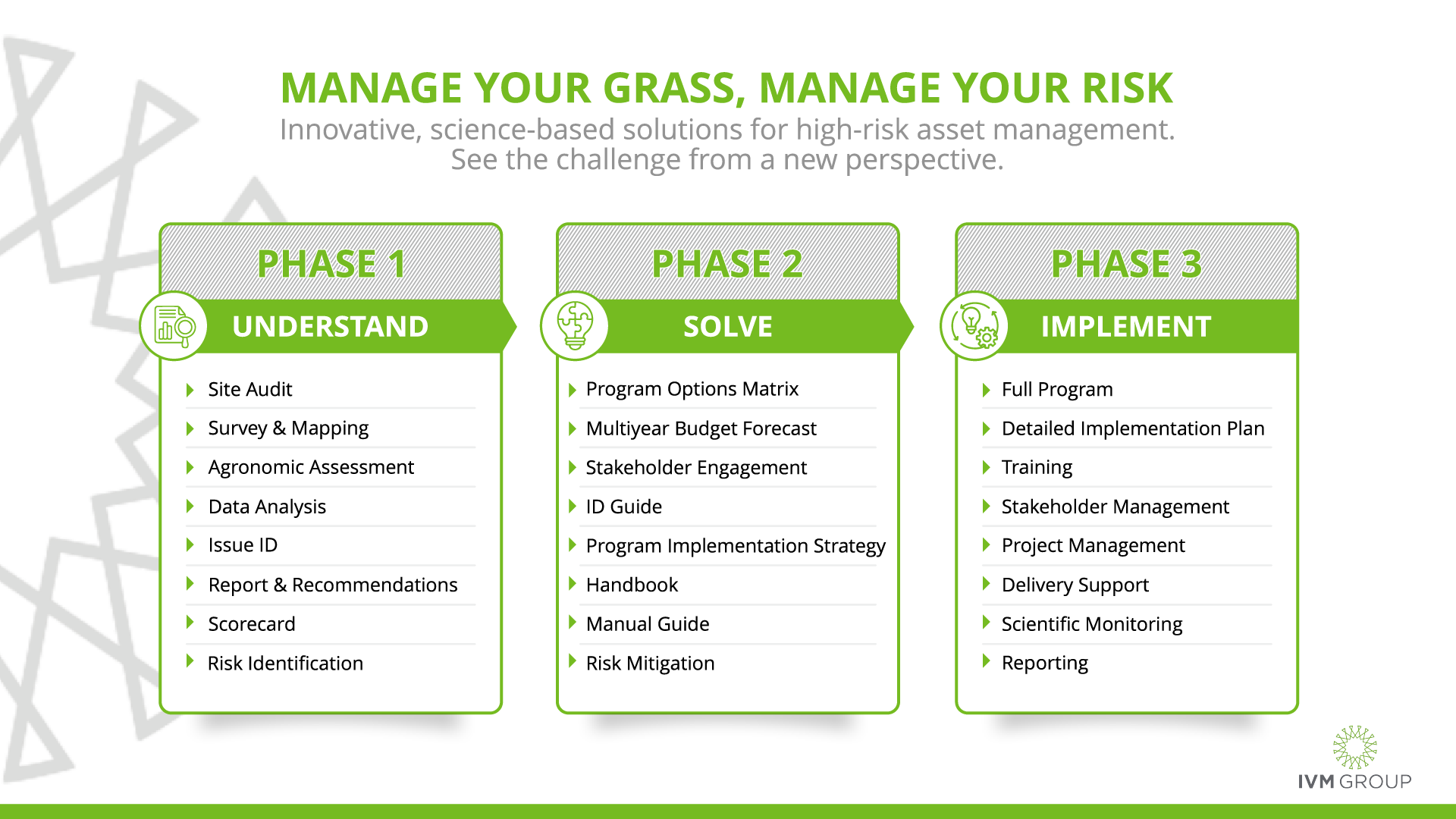 MANAGE YOUR GRASS, MANAGE YOUR RISK

Innovative, science-based solutions for high-risk asset management.
See the challenge from a new perspective.

PHASE 1

UNDERSTAND

Site Audit
Survey & Mapping
Agronomic Assessment
Data Analysis
Issue ID
Report & Recommendations
Scorecard
Risk Identification

PHASE 2

SOLVE

Program Options Matrix
Multiyear Budget Forecast
Stakeholder Engagement
ID Guide
Program Implementation Strategy
Handbook
Manual Guide
Risk Mitigation

PHASE 3

IMPLEMENT

Full Program
Detailed Implementation Plan
Training
Stakeholder Management
Project Management
Delivery Support
Scientific Monitoring
Reporting

IVM GROUP